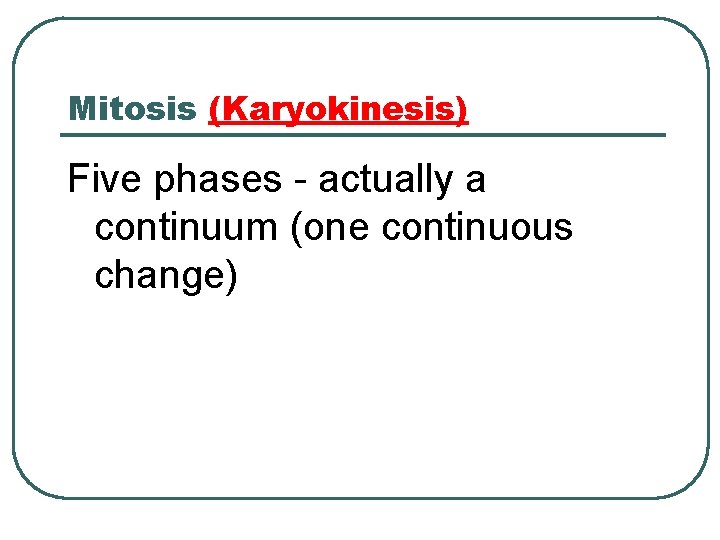 Mitosis (Karyokinesis)

Five phases - actually a continuum (one continuous change)